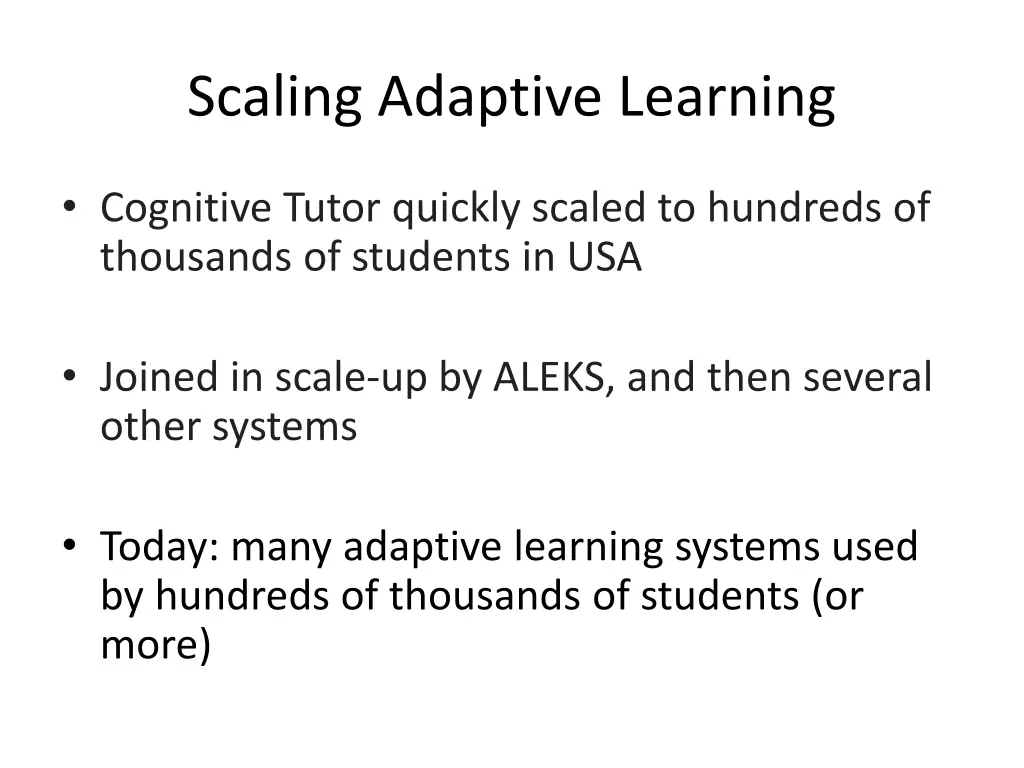 Scaling Adaptive Learning

• Cognitive Tutor quickly scaled to hundreds of thousands of students in USA

• Joined in scale-up by ALEKS, and then several other systems

• Today: many adaptive learning systems used by hundreds of thousands of students (or more)